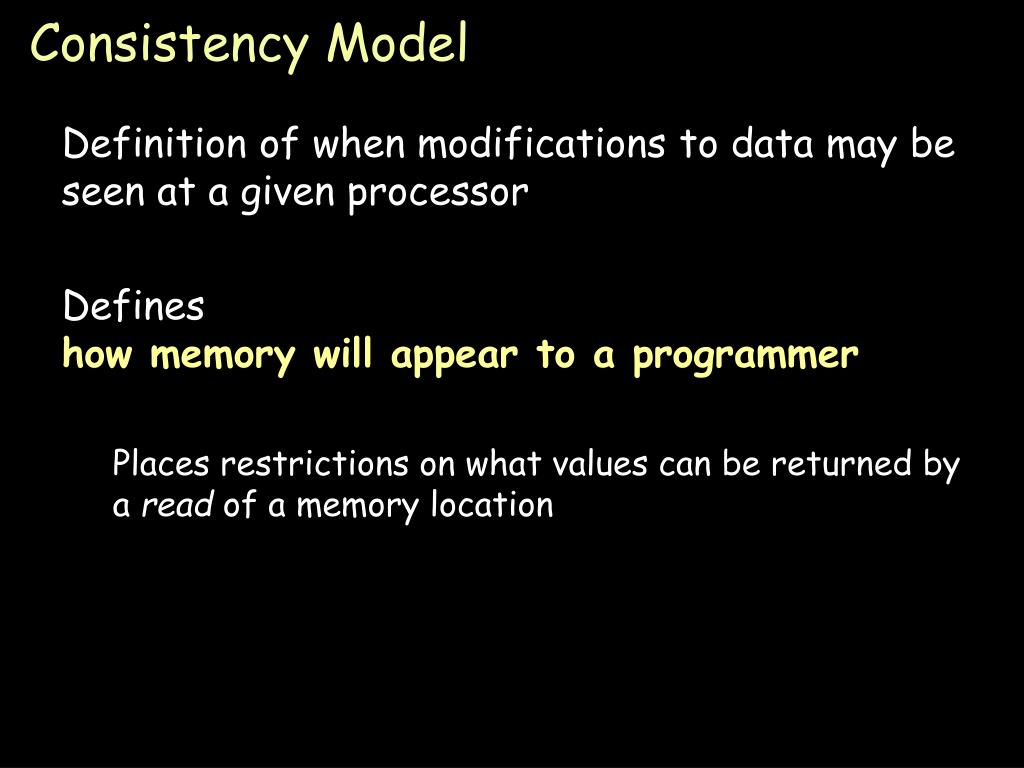 Consistency Model

Definition of when modifications to data may be seen at a given processor

Defines
how memory will appear to a programmer

Places restrictions on what values can be returned by a read of a memory location